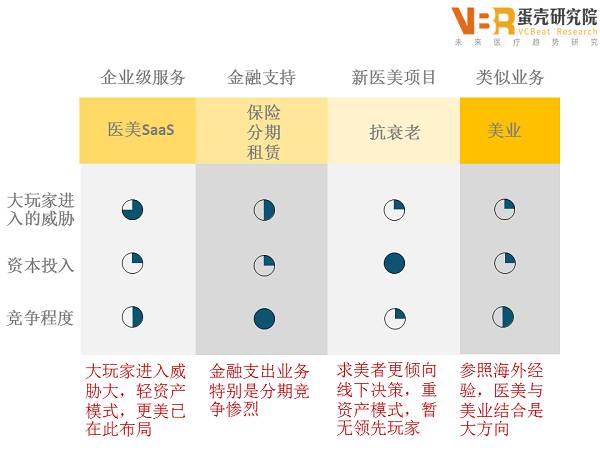 VBR 蛋壳研究院
VCBeat Research
未来医疗趋势研究

| | 企业级服务 | 金融支持 | 新医美项目 | 类似业务 |
|---|---|---|---|---|
| | 医美SaaS | 保险 分期 租赁 | 抗衰老 | 美业 |
| 大玩家进入的威胁 | | | | |
| 资本投入 | | | | |
| 竞争程度 | | | | |
| | 大玩家进入威胁大，轻资产模式，更美已在此布局 | 金融支出业务特别是分期竞争惨烈 | 求美者更倾向线下决策，重资产模式，暂无领先玩家 | 参照海外经验，医美与美业结合是大方向 |